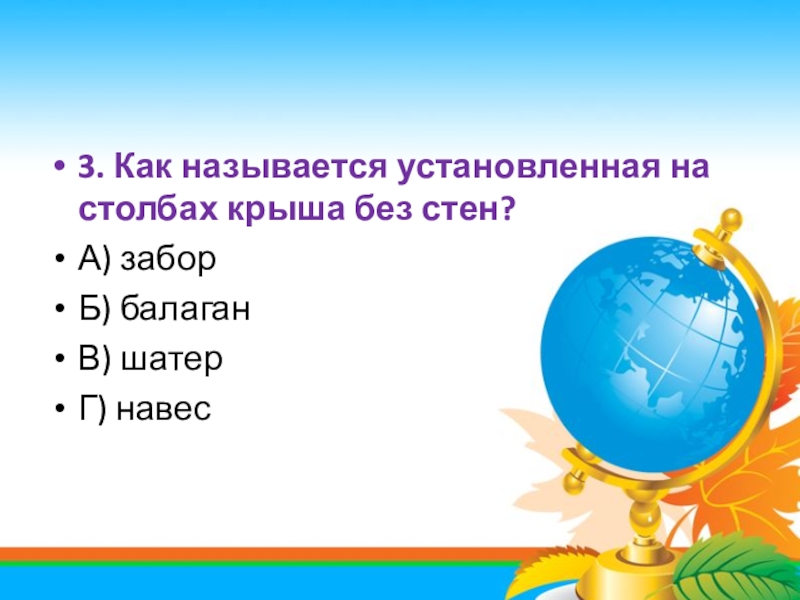 • 3. Как называется установленная на столбах крыша без стен?
• А) забор
• Б) балаган
• В) шатер
• Г) навес